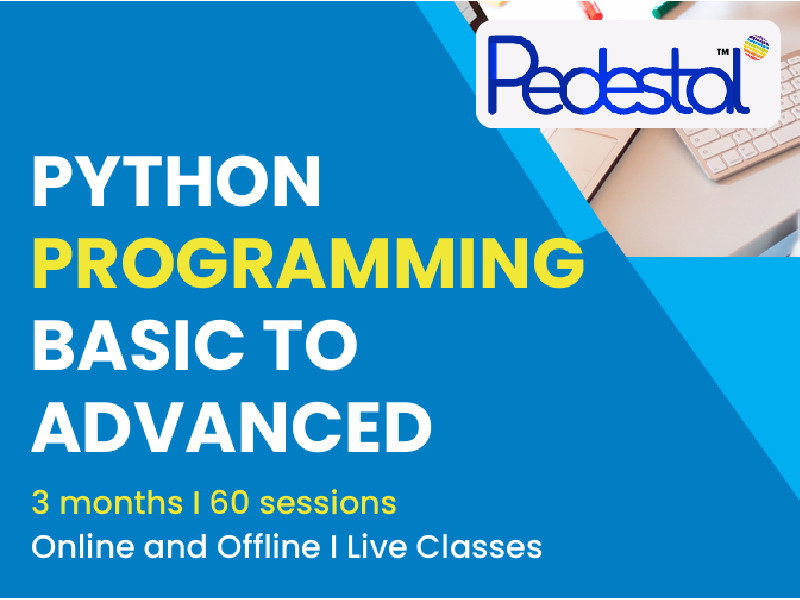 Pedestal™

PYTHON PROGRAMMING BASIC TO ADVANCED

3 months I 60 sessions

Online and Offline I Live Classes